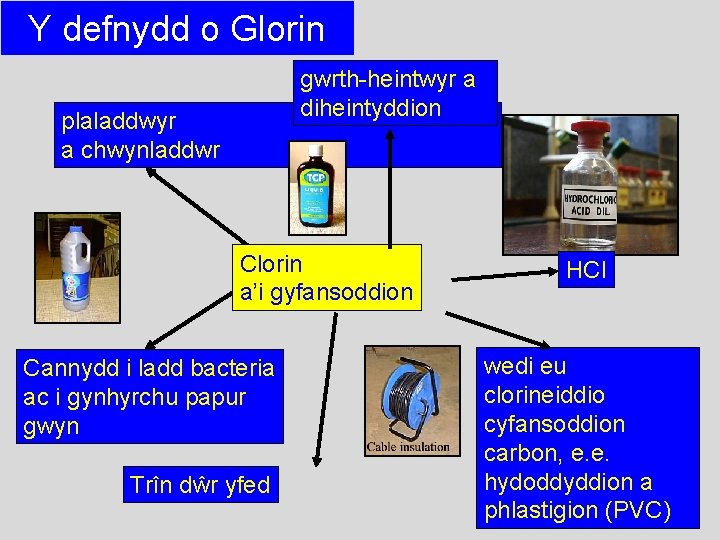 Y defnydd o Glorin

gwrth-heintwyr a diheintyddion

plaladdwyr a chwynladdwr

TCP

HYDROCHLORIC ACID DIL.

Clorin a'i gyfansoddion

HCl

Cannydd i ladd bacteria ac i gynhyrchu papur gwyn

Cable insulation

wedi eu clorineiddio cyfansoddion carbon, e.e. hydoddyddion a phlastigion (PVC)

Trîn dŵr yfed